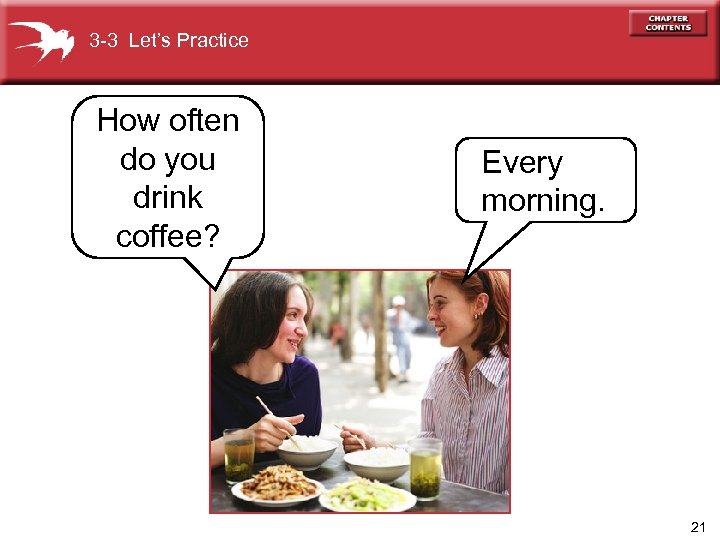 3-3 Let's Practice

CHAPTER CONTENTS

How often do you drink coffee?

Every morning.

21